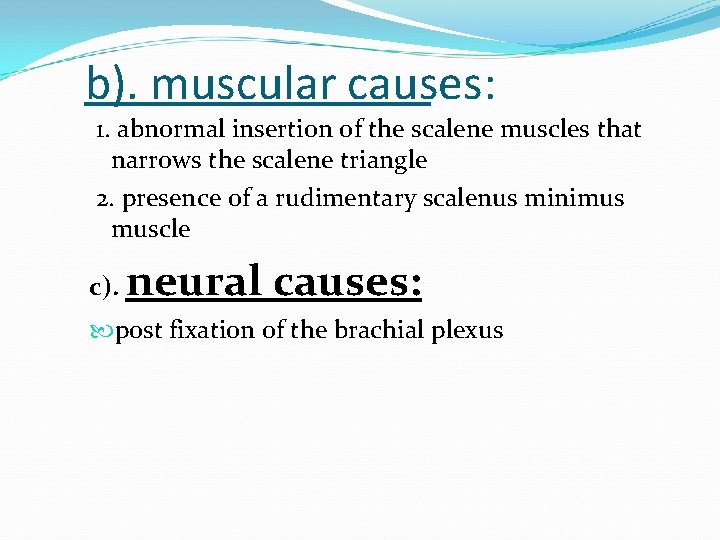 b). muscular causes:

1. abnormal insertion of the scalene muscles that narrows the scalene triangle

2. presence of a rudimentary scalenus minimus muscle

c). neural causes:

post fixation of the brachial plexus